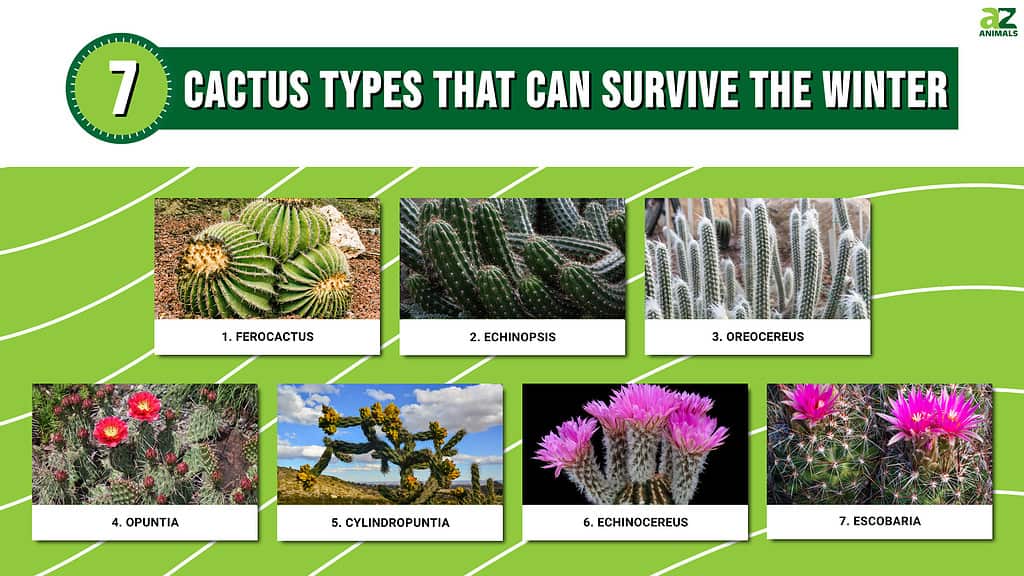 AZ ANIMALS

7 CACTUS TYPES THAT CAN SURVIVE THE WINTER

1. FEROCACTUS

2. ECHINOPSIS

3. OREOCEREUS

4. OPUNTIA

5. CYLINDROPUNTIA

6. ECHINOCEREUS

7. ESCOBARIA